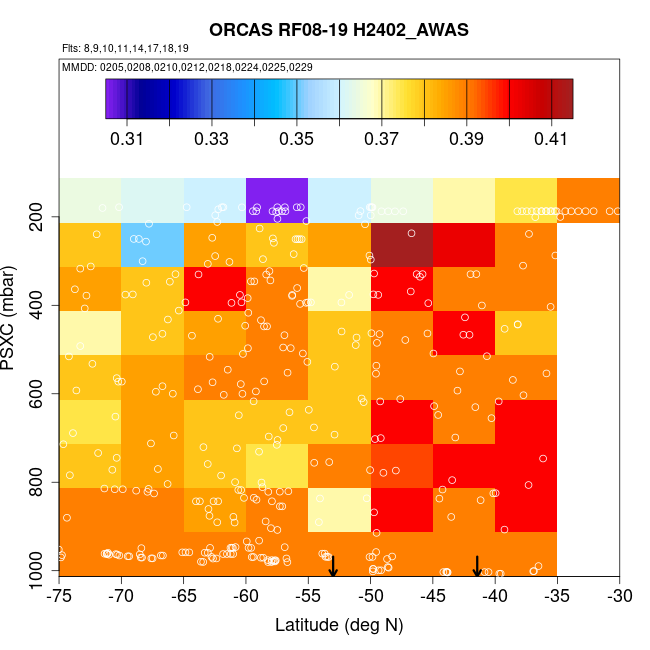 ORCAS RF08-19 H2402_AWAS

Flts: 8,9,10,11,14,17,18,19

MMDD: 0205,0208,0210,0212,0218,0224,0225,0229

0.31 0.33 0.35 0.37 0.39 0.41

PSXC (mbar)

200
400
600
800
1000

-75 -70 -65 -60 -55 -50 -45 -40 -35 -30

Latitude (deg N)